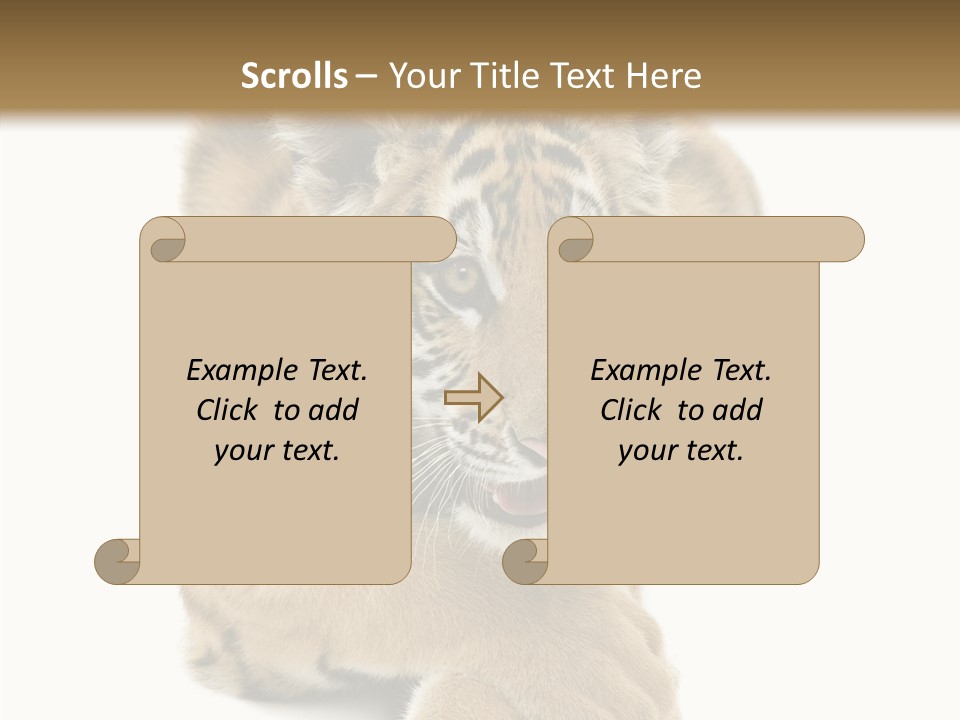 Scrolls – Your Title Text Here

Example Text. Click to add your text.

Example Text. Click to add your text.